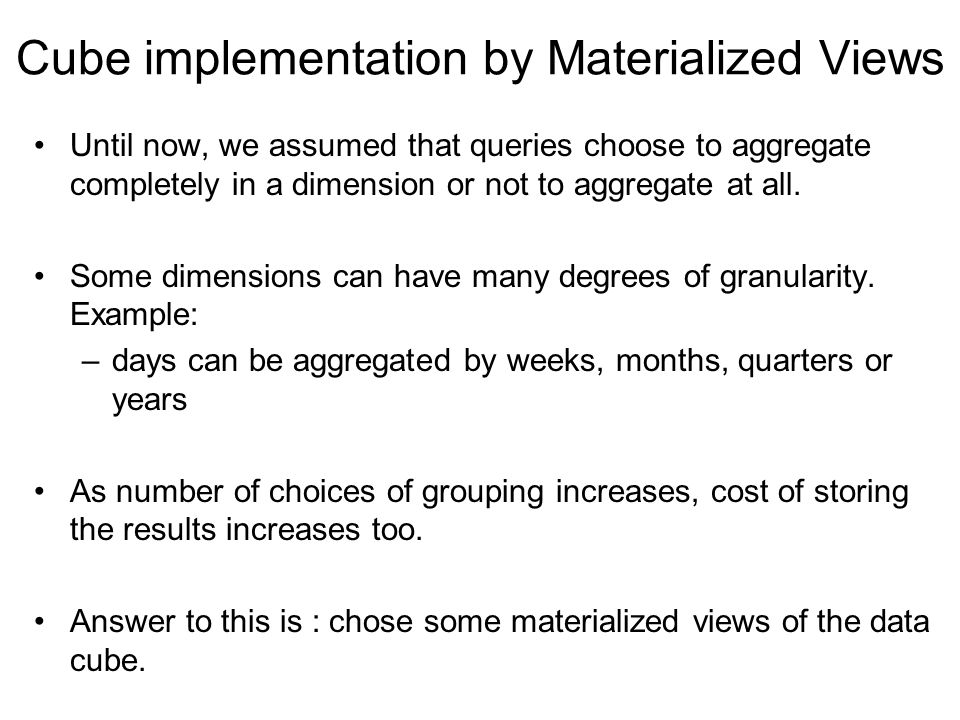 Cube implementation by Materialized Views

• Until now, we assumed that queries choose to aggregate completely in a dimension or not to aggregate at all.

• Some dimensions can have many degrees of granularity. Example:
– days can be aggregated by weeks, months, quarters or years

• As number of choices of grouping increases, cost of storing the results increases too.

• Answer to this is : chose some materialized views of the data cube.